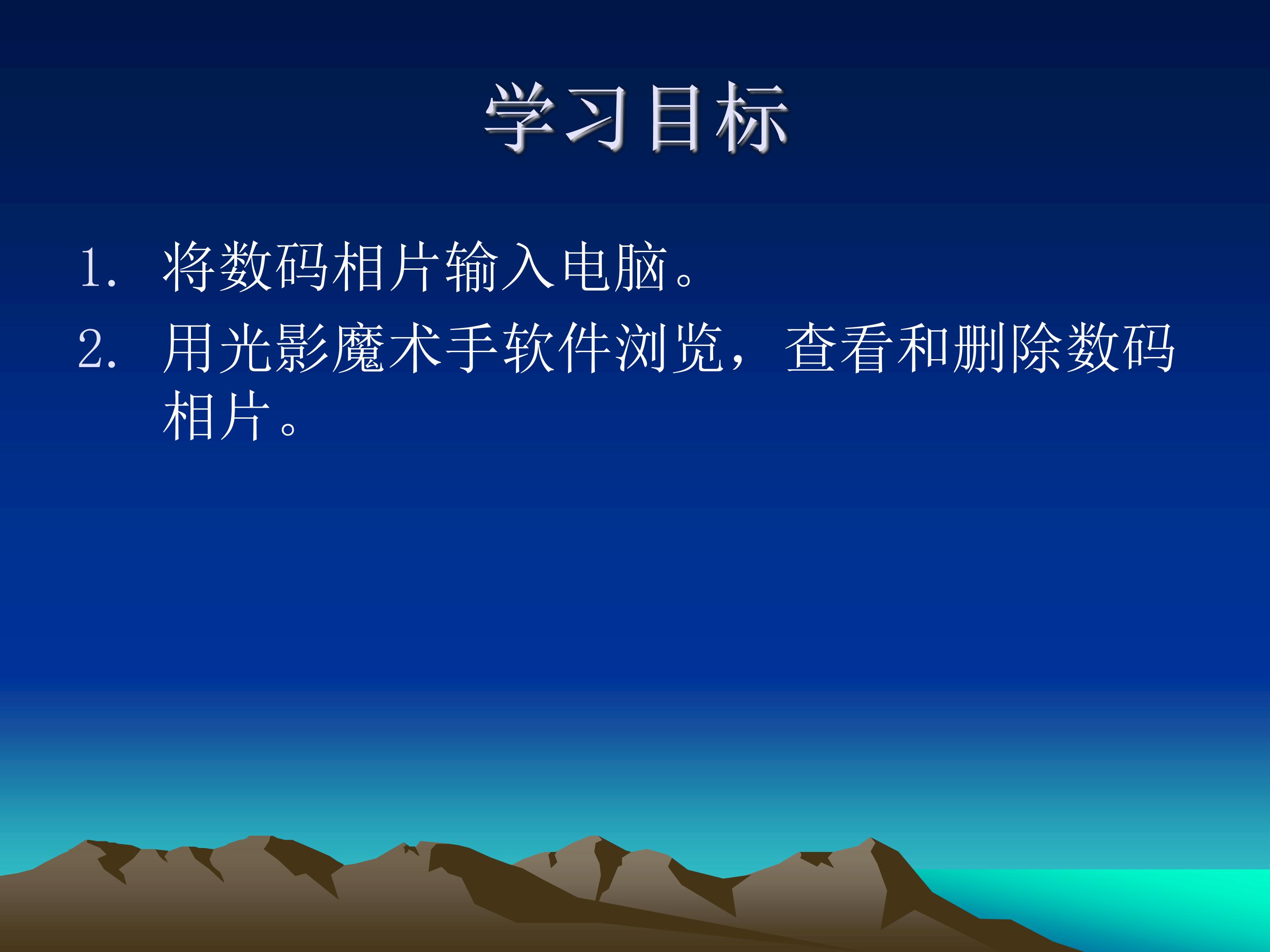 学习目标

1. 将数码相片输入电脑。

2. 用光影魔术手软件浏览，查看和删除数码相片。